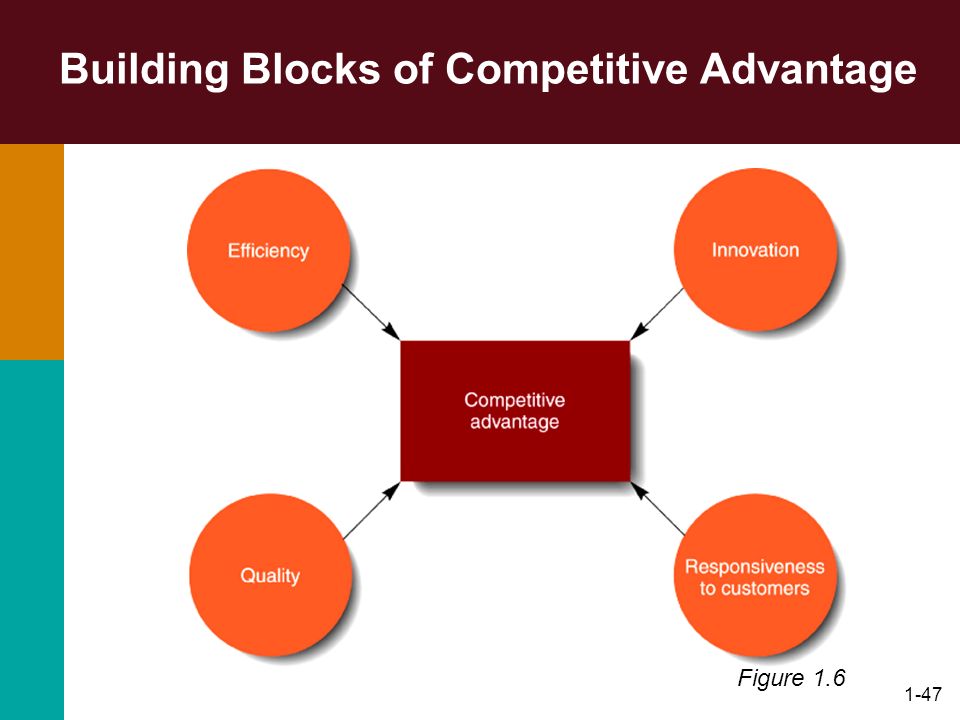 Building Blocks of Competitive Advantage

Efficiency

Innovation

Competitive advantage

Quality

Responsiveness to customers

Figure 1.6

1-47